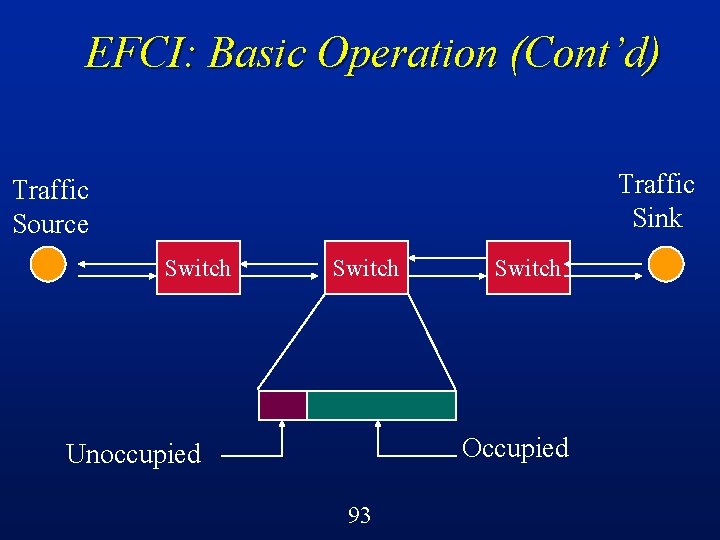 EFCI: Basic Operation (Cont'd)

Traffic Source

Traffic Sink

Switch

Switch

Switch

Unoccupied

Occupied

93